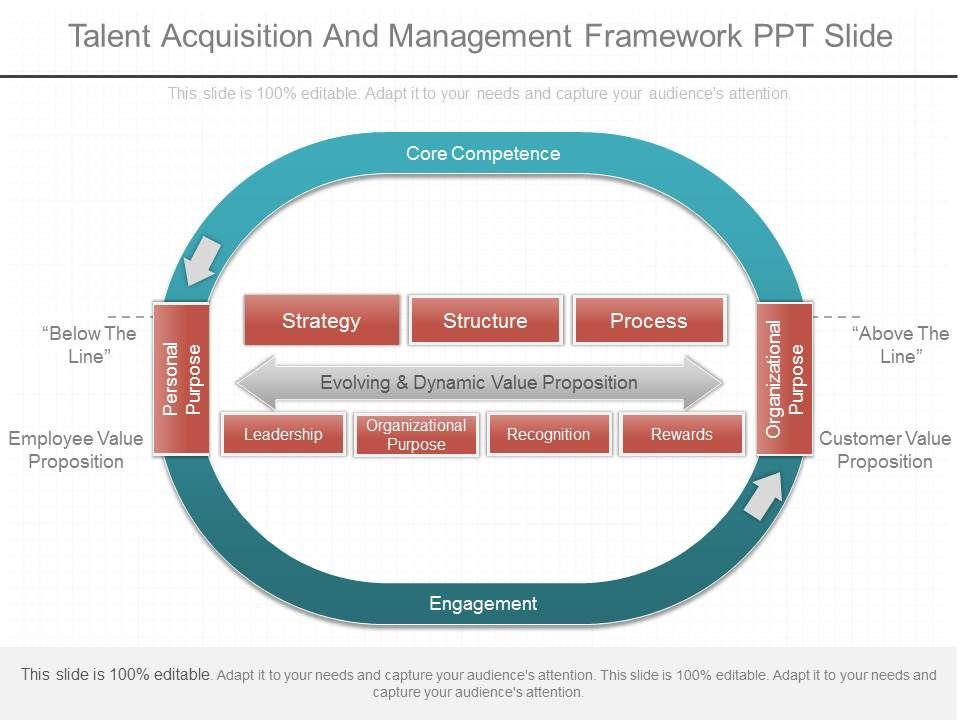 Talent Acquisition And Management Framework PPT Slide

This slide is 100% editable. Adapt it to your needs and capture your audience's attention.

Core Competence

"Below The Line"

Employee Value Proposition

Personal Purpose

Strategy

Structure

Process

Evolving & Dynamic Value Proposition

Leadership

Organizational Purpose

Recognition

Rewards

Organizational Purpose

"Above The Line"

Customer Value Proposition

Engagement

This slide is 100% editable. Adapt it to your needs and capture your audience's attention. This slide is 100% editable. Adapt it to your needs and capture your audience's attention.